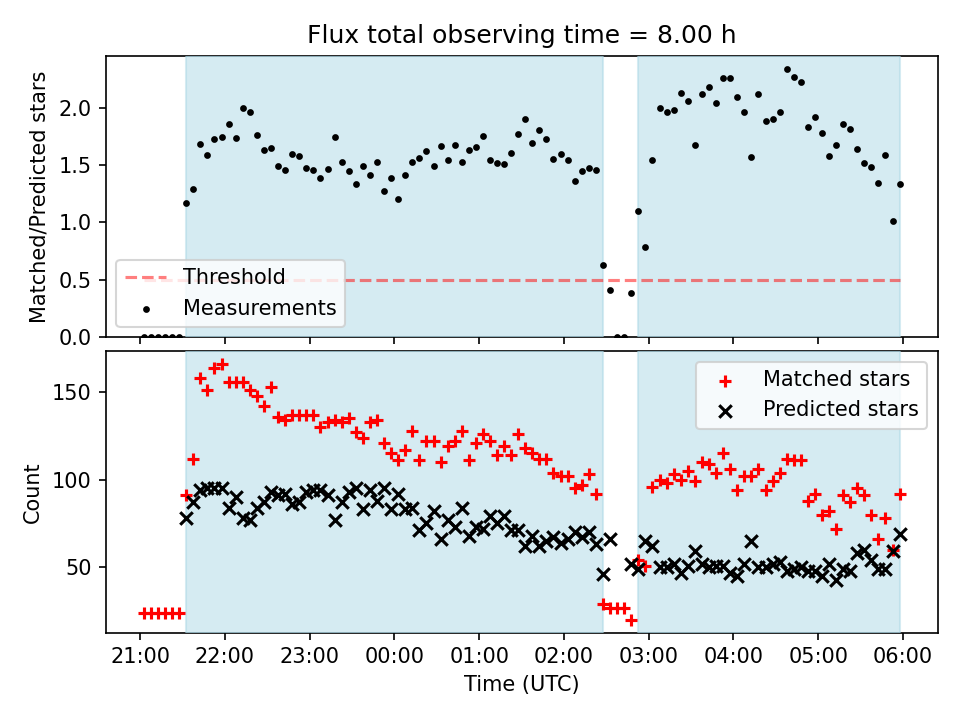 Flux total observing time = 8.00 h

Matched/Predicted stars

2.0
1.5
1.0
0.5
0.0

Threshold
Measurements

Count

150
100
50

Matched stars
Predicted stars

21:00
22:00
23:00
00:00
01:00
02:00
03:00
04:00
05:00
06:00

Time (UTC)